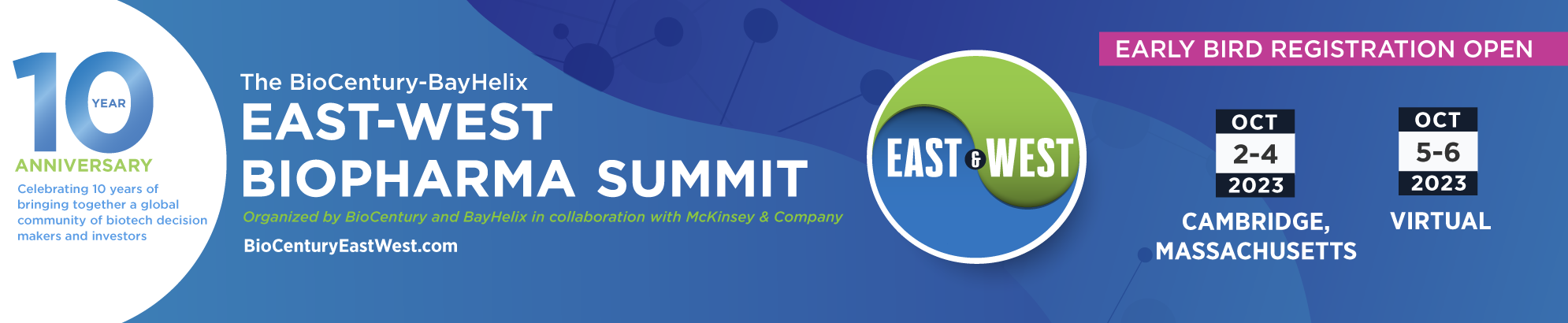 10 YEAR
ANNIVERSARY
Celebrating 10 years of bringing together a global community of biotech decision makers and investors

The BioCentury-BayHelix
EAST-WEST
BIOPHARMA SUMMIT
Organized by BioCentury and BayHelix in collaboration with McKinsey & Company
BioCenturyEastWest.com

EAST & WEST

EARLY BIRD REGISTRATION OPEN

OCT
2-4
2023
CAMBRIDGE, MASSACHUSETTS

OCT
5-6
2023
VIRTUAL